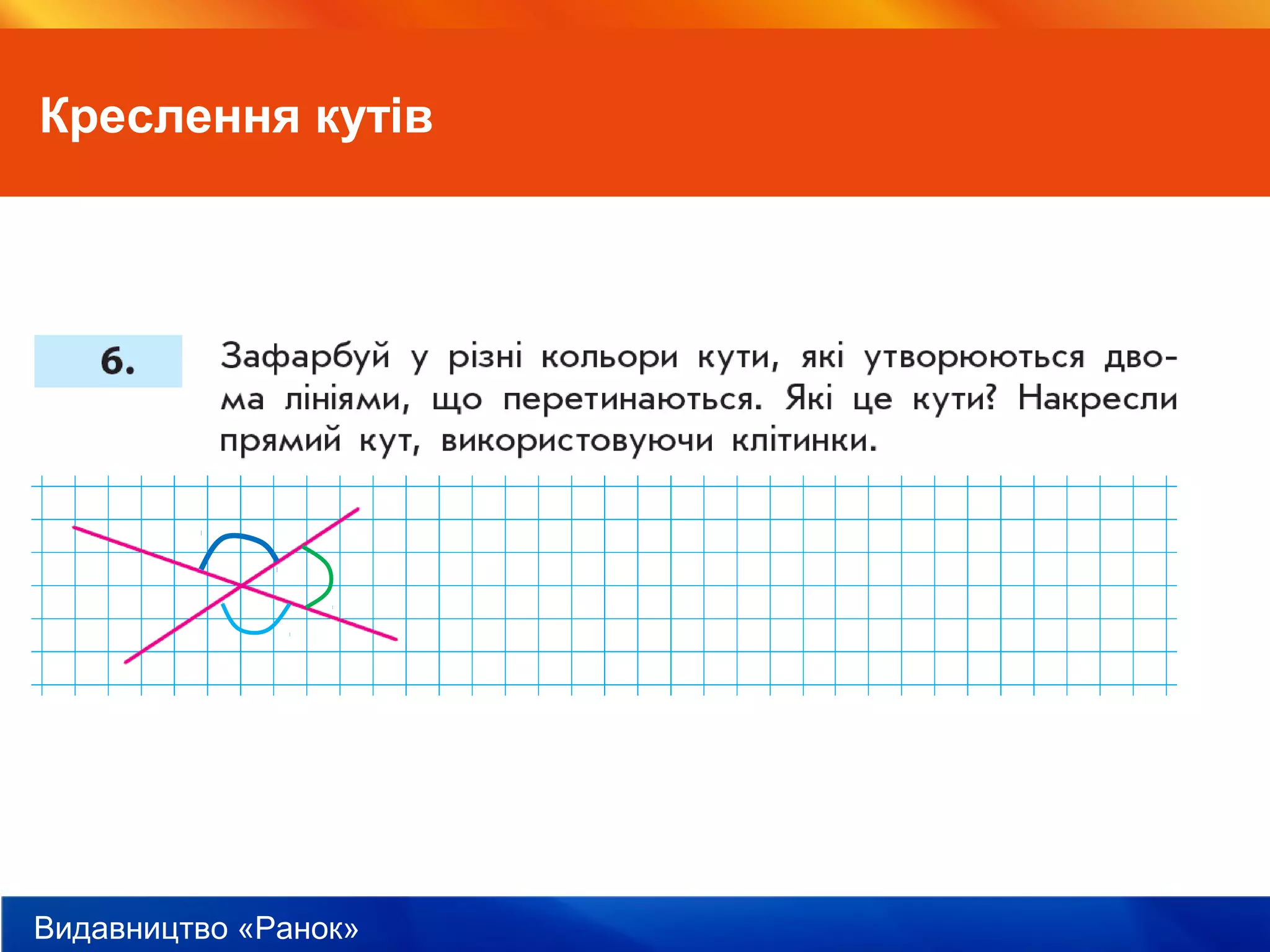 Креслення кутів

6. Зафарбуй у різні кольори кути, які утворюються двома лініями, що перетинаються. Які це кути? Накресли прямий кут, використовуючи клітинки.

Видавництво «Ранок»